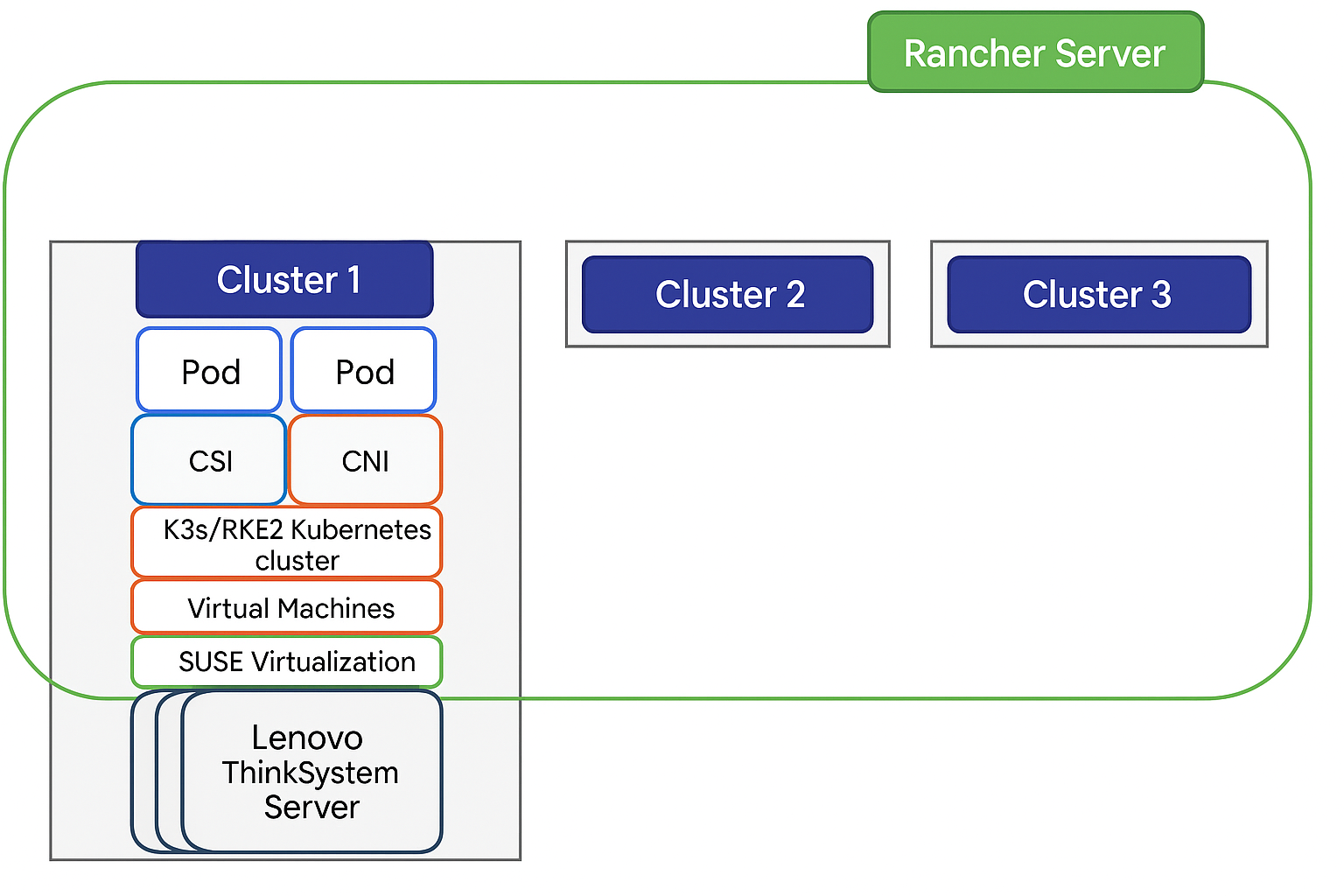 Rancher Server

Cluster 1

Pod

Pod

CSI

CNI

K3s/RKE2 Kubernetes cluster

Virtual Machines

SUSE Virtualization

Lenovo ThinkSystem Server

Cluster 2

Cluster 3